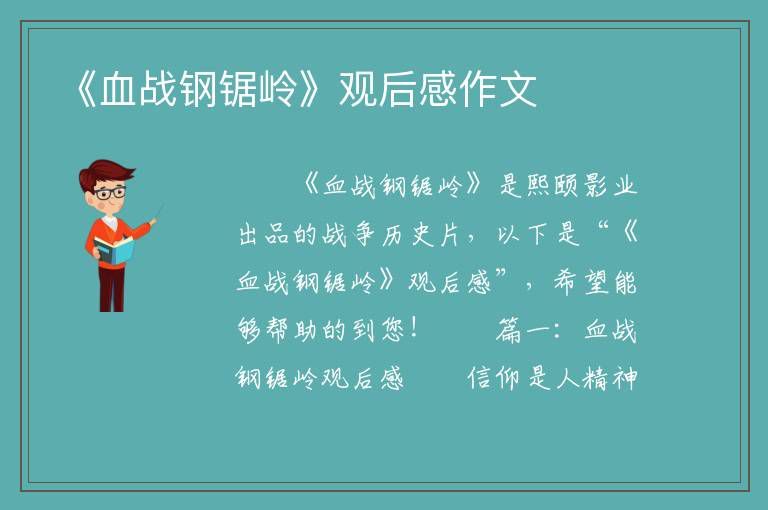 《血战钢锯岭》观后感作文

《血战钢锯岭》是熙颐影业出品的战争历史片，以下是“《血战钢锯岭》观后感”，希望能够帮助的到您！　　篇一：血战钢锯岭观后感　　信仰是人精神